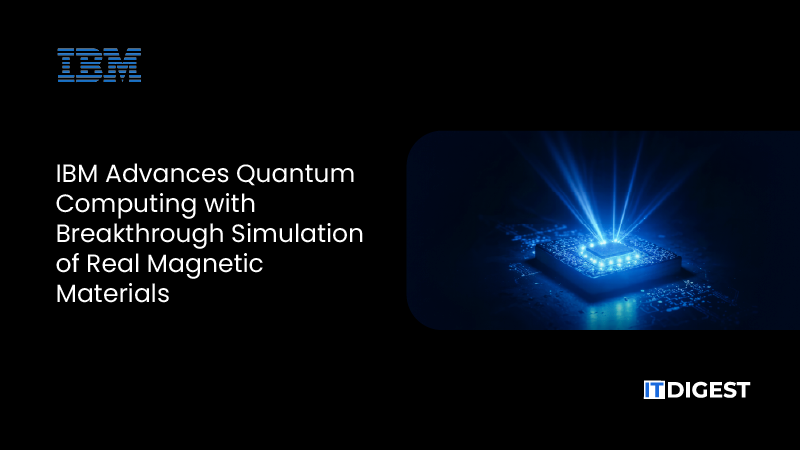 IBM

IBM Advances Quantum Computing with Breakthrough Simulation of Real Magnetic Materials

IT DIGEST